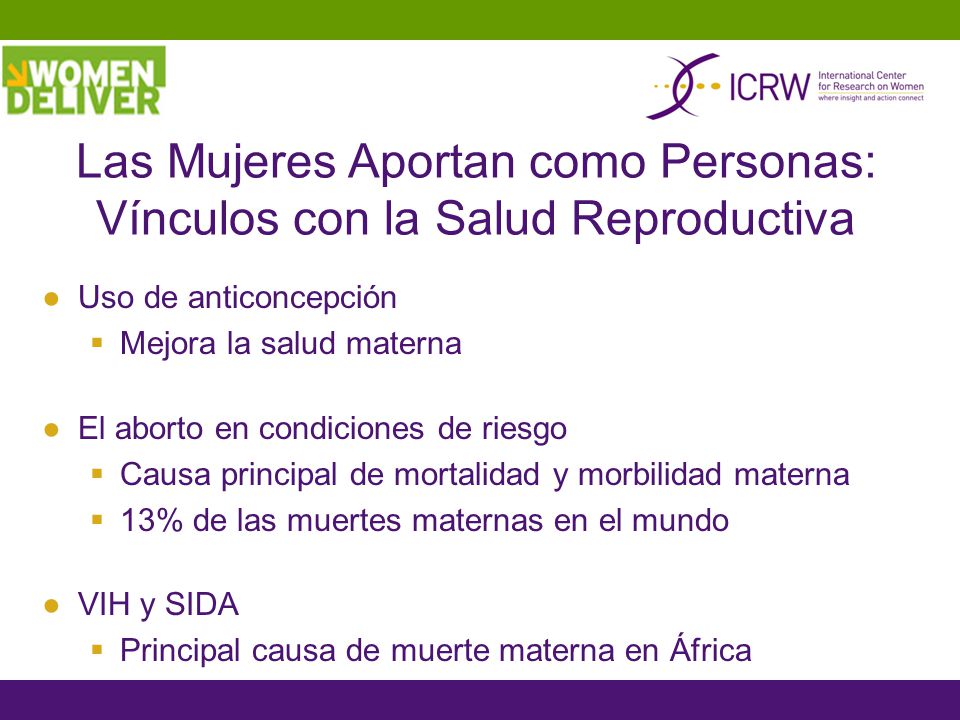 WOMEN DELIVER

ICRW International Center for Research on Women where insight and action connect

Las Mujeres Aportan como Personas: Vínculos con la Salud Reproductiva

- Uso de anticoncepción
  - Mejora la salud materna

- El aborto en condiciones de riesgo
  - Causa principal de mortalidad y morbilidad materna
  - 13% de las muertes maternas en el mundo

- VIH y SIDA
  - Principal causa de muerte materna en África